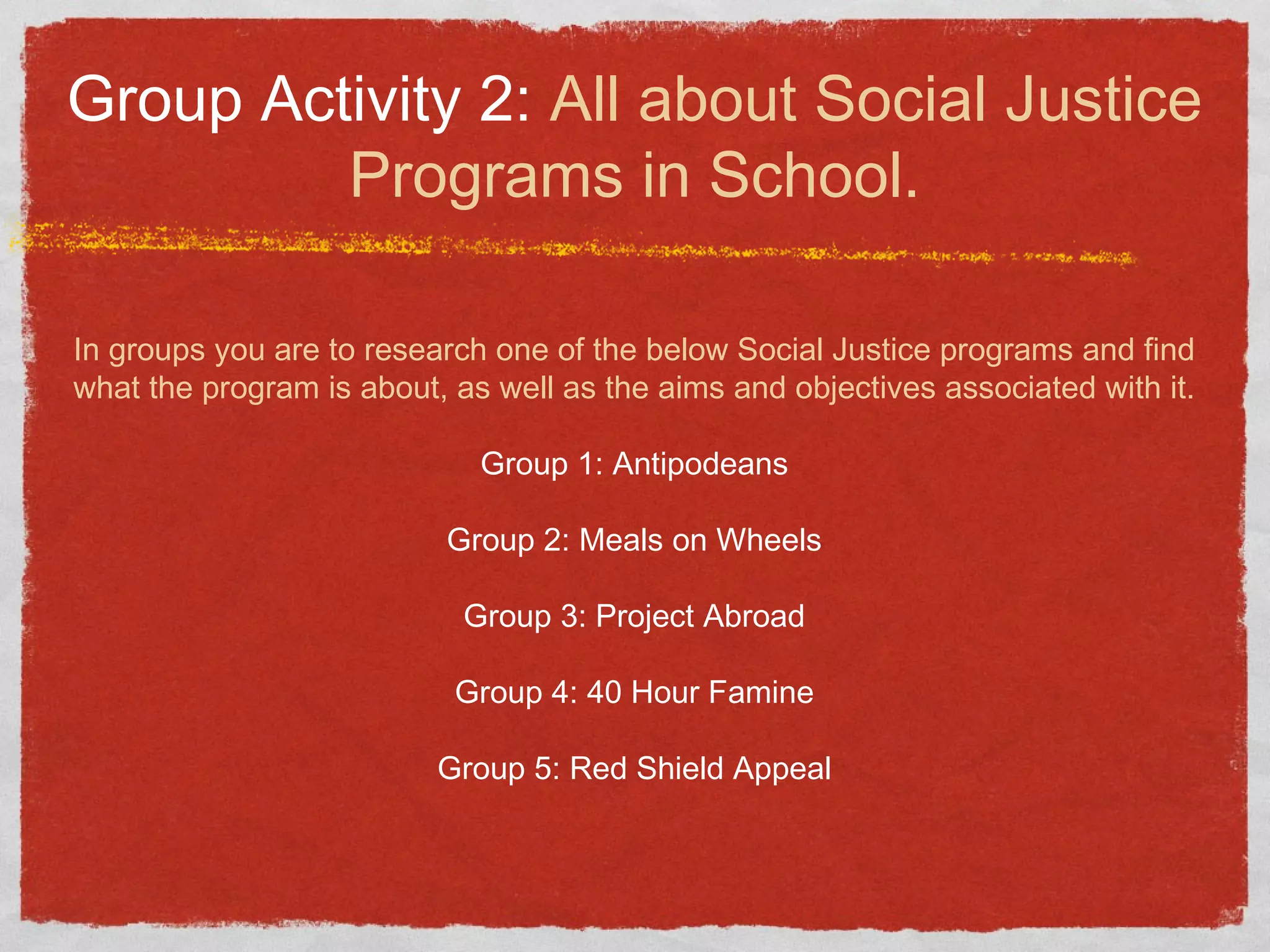 Group Activity 2: All about Social Justice Programs in School.

In groups you are to research one of the below Social Justice programs and find what the program is about, as well as the aims and objectives associated with it.

Group 1: Antipodeans

Group 2: Meals on Wheels

Group 3: Project Abroad

Group 4: 40 Hour Famine

Group 5: Red Shield Appeal